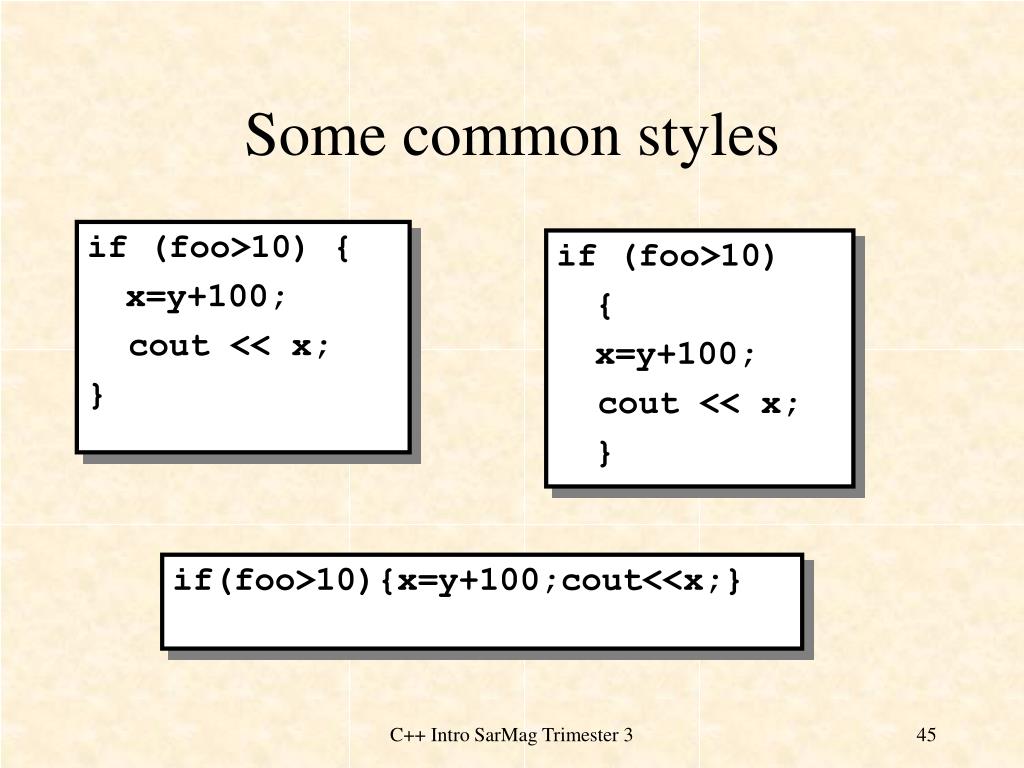 Some common styles

if (foo>10) {
x=y+100;
cout << x;
}

if (foo>10)
{
x=y+100;
cout << x;
}

if(foo>10){x=y+100;cout<<x;}

C++ Intro SarMag Trimester 3

45